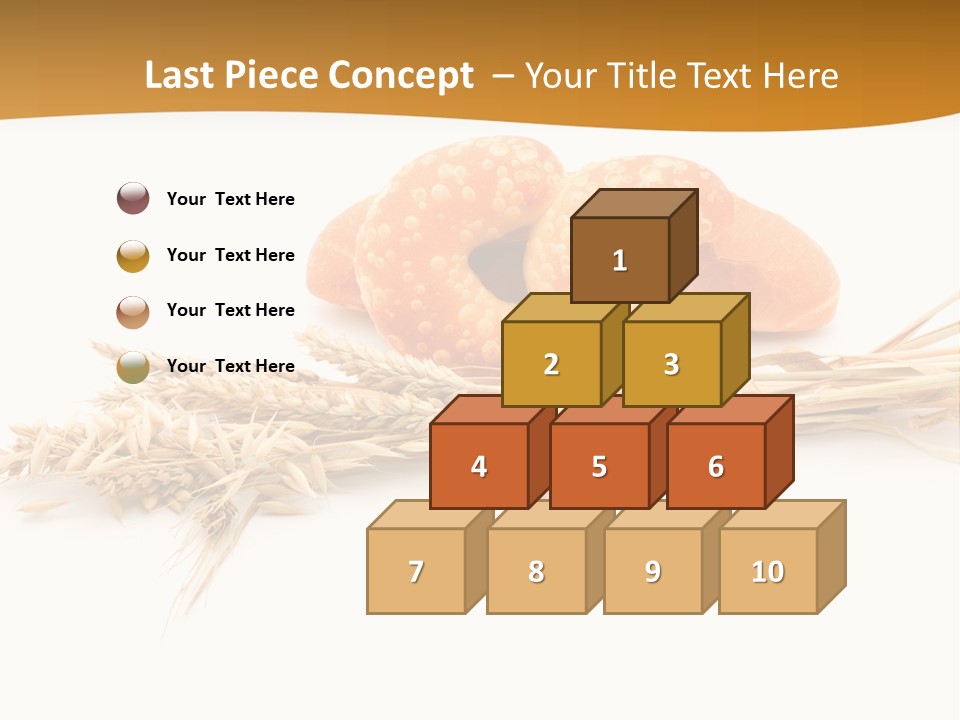 Last Piece Concept – Your Title Text Here

Your Text Here

Your Text Here

Your Text Here

Your Text Here

1

2

3

4

5

6

7

8

9

10